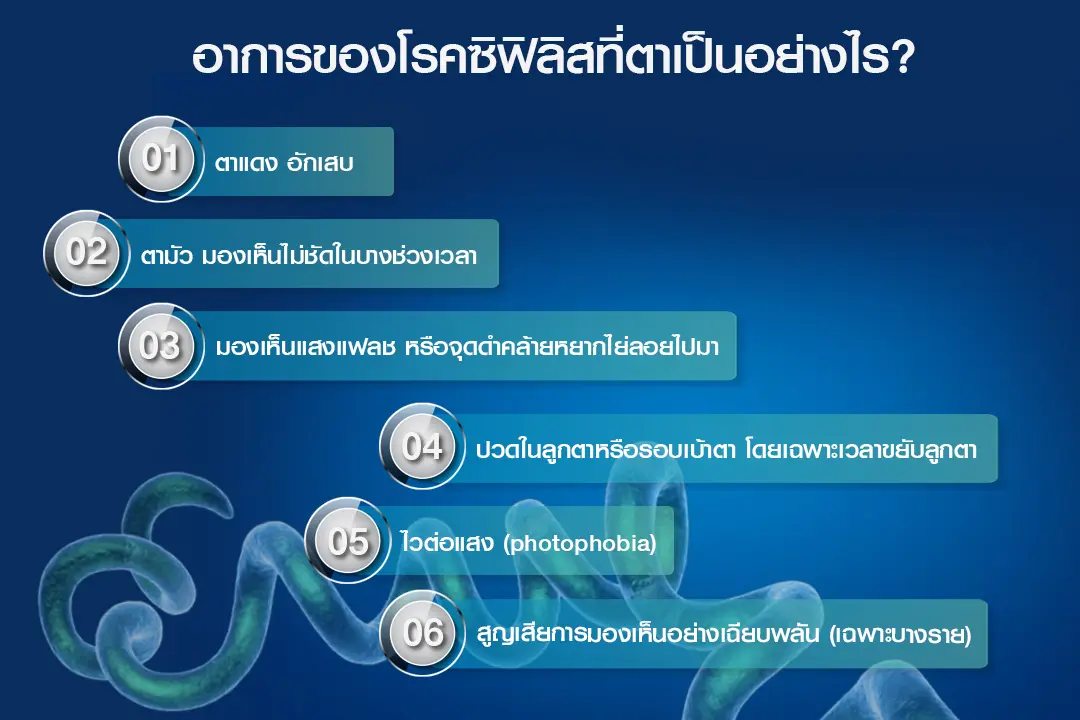 อาการของโรคซิฟิลิสที่ตาเป็นอย่างไร?

01 ตาแดง อักเสบ

02 ตามัว มองเห็นไม่ชัดในบางช่วงเวลา

03 มองเห็นแสงแฟลช หรือจุดดำคล้ายหยากไย่ลอยไปมา

04 ปวดในลูกตาหรือรอบเบ้าตา โดยเฉพาะเวลาขยับลูกตา

05 ไวต่อแสง (photophobia)

06 สูญเสียการมองเห็นอย่างเฉียบพลัน (เฉพาะบางราย)